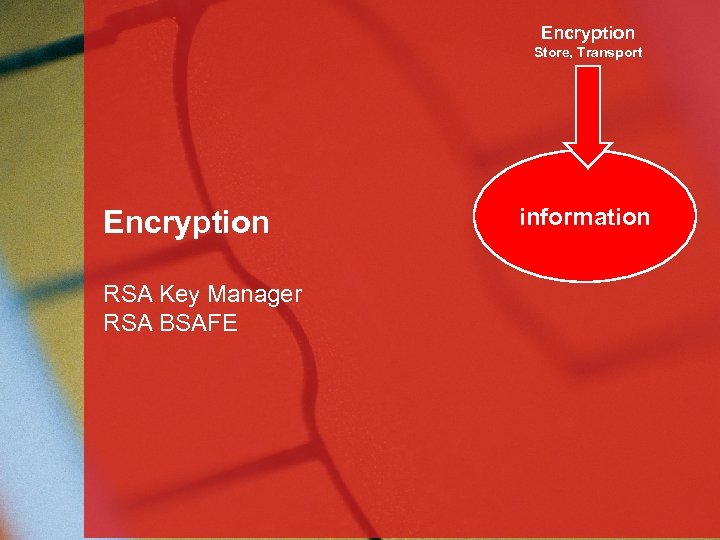 Encryption
Store, Transport

information

Encryption

RSA Key Manager
RSA BSAFE